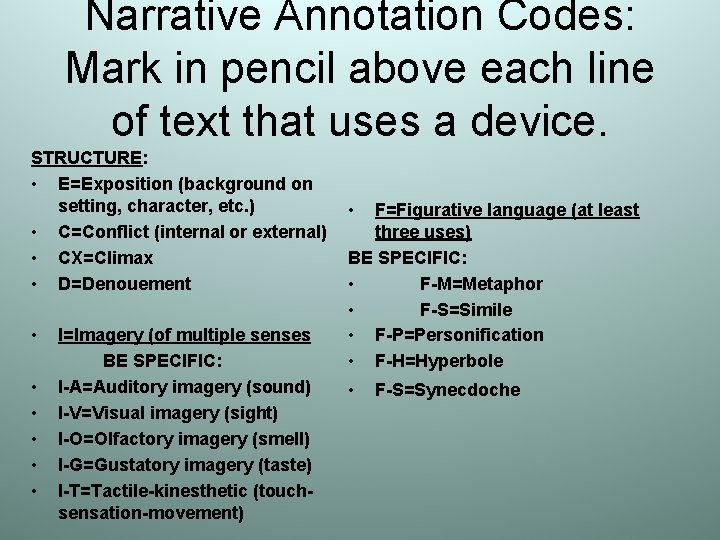 Narrative Annotation Codes: Mark in pencil above each line of text that uses a device.

STRUCTURE:
• E=Exposition (background on setting, character, etc.)
• C=Conflict (internal or external)
• CX=Climax
• D=Denouement

• I=Imagery (of multiple senses
BE SPECIFIC:
• I-A=Auditory imagery (sound)
• I-V=Visual imagery (sight)
• I-O=Olfactory imagery (smell)
• I-G=Gustatory imagery (taste)
• I-T=Tactile-kinesthetic (touch-sensation-movement)

• F=Figurative language (at least three uses)
BE SPECIFIC:
• F-M=Metaphor
• F-S=Simile
• F-P=Personification
• F-H=Hyperbole
• F-S=Synecdoche